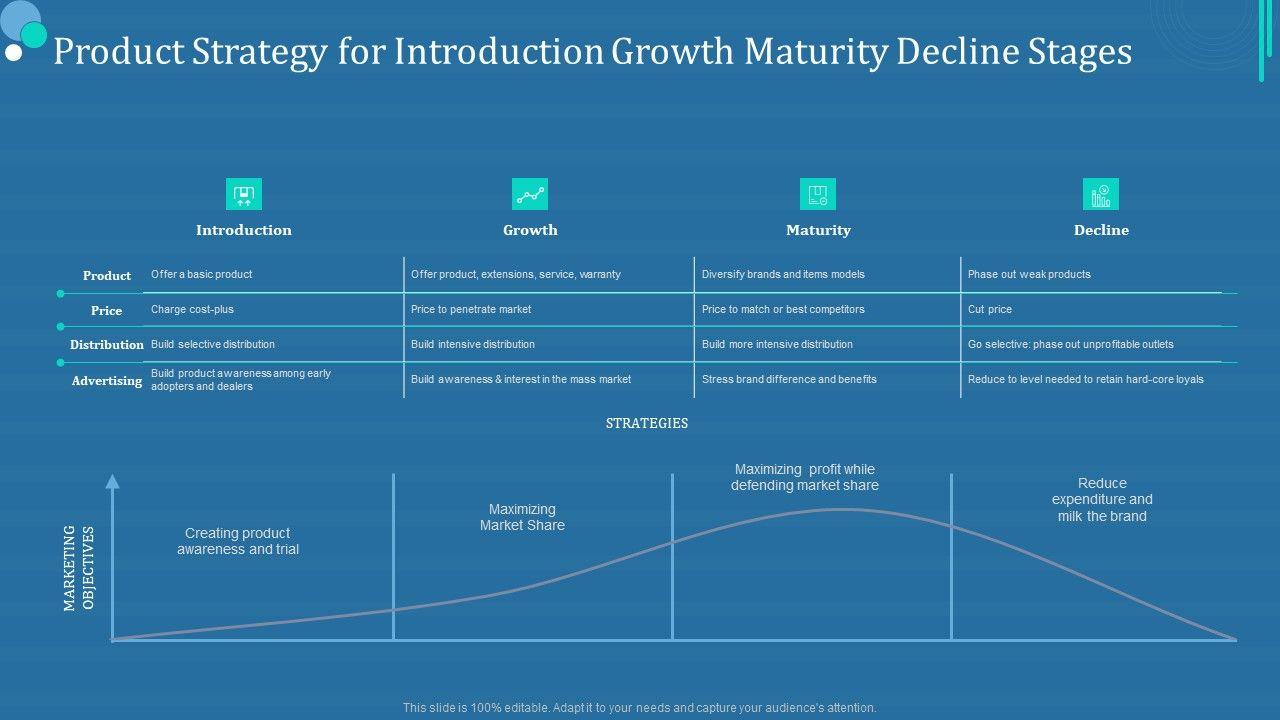 Product Strategy for Introduction Growth Maturity Decline Stages

| | Introduction | Growth | Maturity | Decline |
|---|---|---|---|---|
| Product | Offer a basic product | Offer product, extensions, service, warranty | Diversify brands and items models | Phase out weak products |
| Price | Charge cost-plus | Price to penetrate market | Price to match or best competitors | Cut price |
| Distribution | Build selective distribution | Build intensive distribution | Build more intensive distribution | Go selective: phase out unprofitable outlets |
| Advertising | Build product awareness among early adopters and dealers | Build awareness & interest in the mass market | Stress brand difference and benefits | Reduce to level needed to retain hard-core loyals |

STRATEGIES

MARKETING OBJECTIVES

Creating product awareness and trial

Maximizing Market Share

Maximizing profit while defending market share

Reduce expenditure and milk the brand

This slide is 100% editable. Adapt it to your needs and capture your audience's attention.